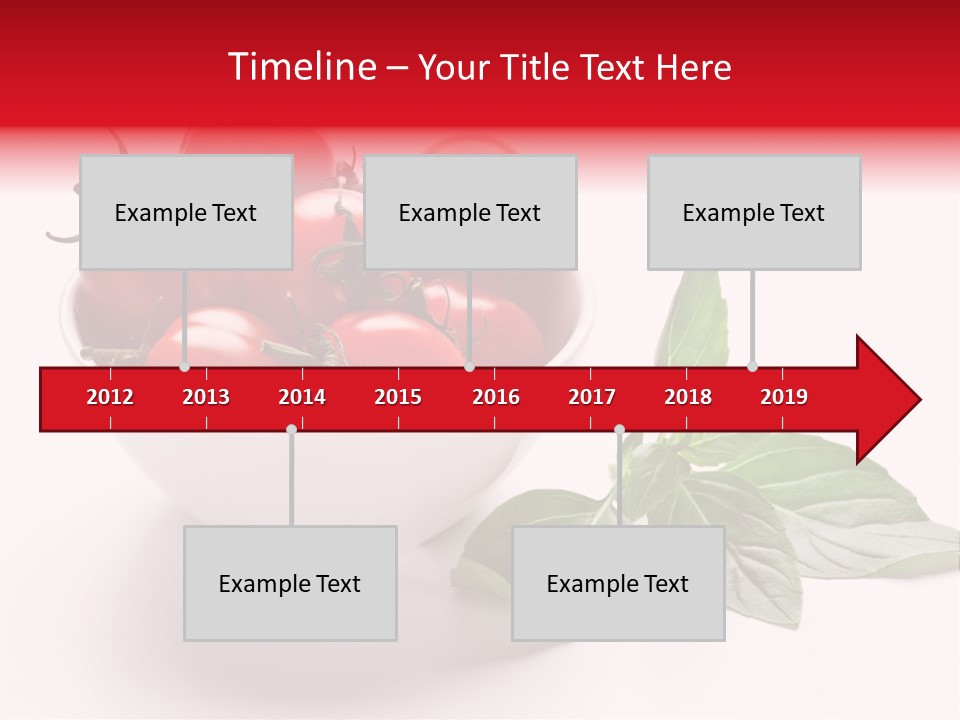 Timeline – Your Title Text Here

Example Text

Example Text

Example Text

2012 2013 2014 2015 2016 2017 2018 2019

Example Text

Example Text